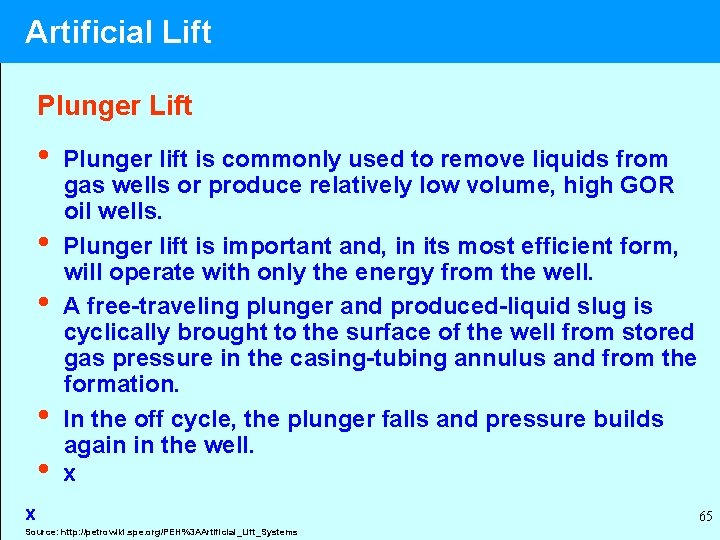 Artificial Lift

Plunger Lift

• Plunger lift is commonly used to remove liquids from gas wells or produce relatively low volume, high GOR oil wells.

• Plunger lift is important and, in its most efficient form, will operate with only the energy from the well.

• A free-traveling plunger and produced-liquid slug is cyclically brought to the surface of the well from stored gas pressure in the casing-tubing annulus and from the formation.

• In the off cycle, the plunger falls and pressure builds again in the well.

• x

x

65

Source: http://petrowiki.spe.org/PEH%3AArtificial_Lift_Systems